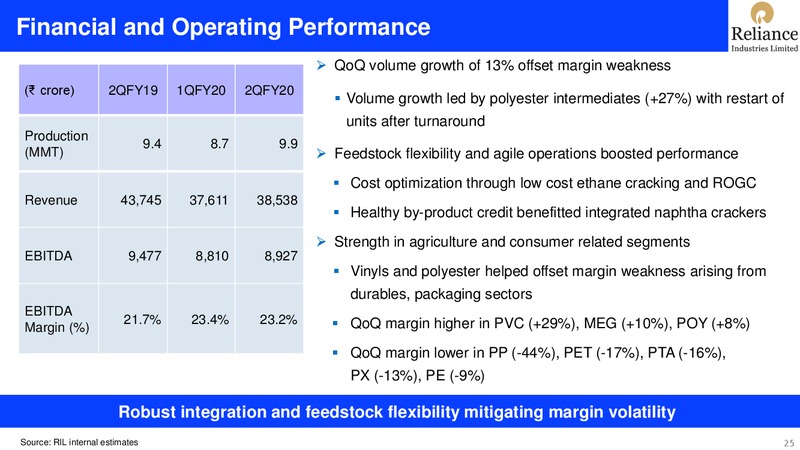 Financial and Operating Performance

Reliance
Industries Limited

| (₹ crore) | 2QFY19 | 1QFY20 | 2QFY20 |
|---|---|---|---|
| Production (MMT) | 9.4 | 8.7 | 9.9 |
| Revenue | 43,745 | 37,611 | 38,538 |
| EBITDA | 9,477 | 8,810 | 8,927 |
| EBITDA Margin (%) | 21.7% | 23.4% | 23.2% |

➢ QoQ volume growth of 13% offset margin weakness

▪ Volume growth led by polyester intermediates (+27%) with restart of units after turnaround

➢ Feedstock flexibility and agile operations boosted performance

▪ Cost optimization through low cost ethane cracking and ROGC

▪ Healthy by-product credit benefitted integrated naphtha crackers

➢ Strength in agriculture and consumer related segments

▪ Vinyls and polyester helped offset margin weakness arising from durables, packaging sectors

▪ QoQ margin higher in PVC (+29%), MEG (+10%), POY (+8%)

▪ QoQ margin lower in PP (-44%), PET (-17%), PTA (-16%), PX (-13%), PE (-9%)

Robust integration and feedstock flexibility mitigating margin volatility

Source: RIL internal estimates

25